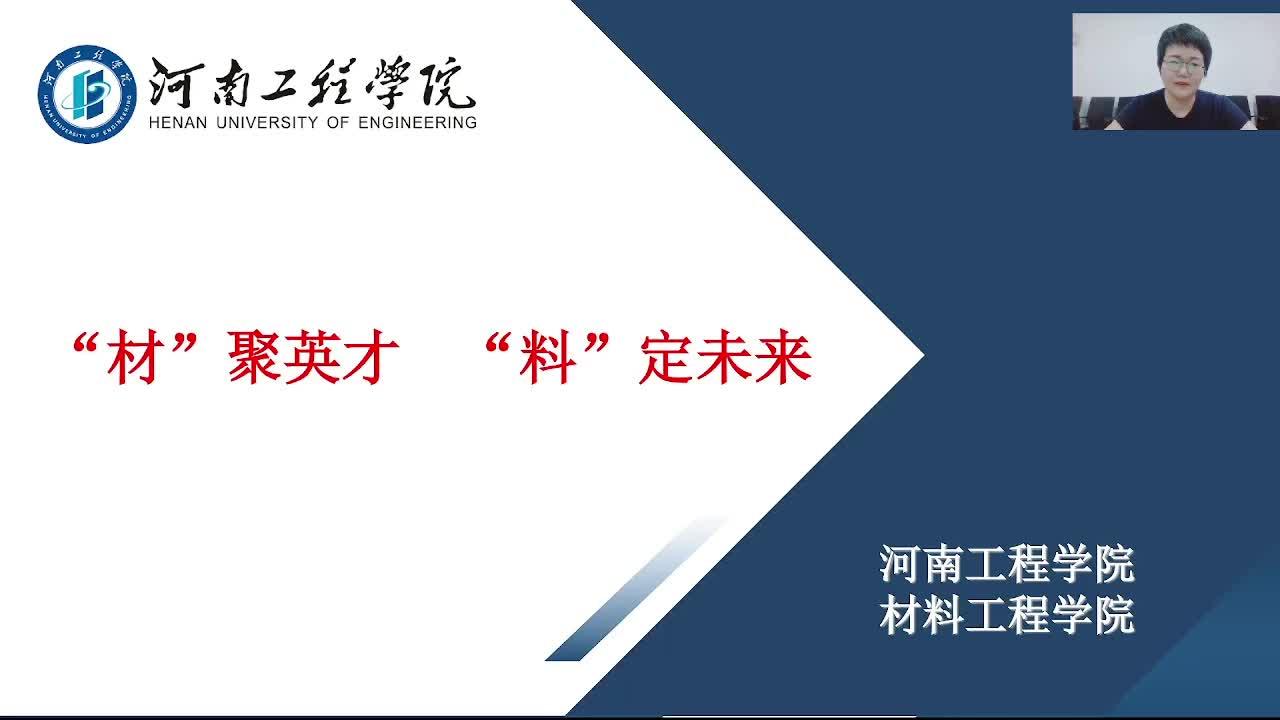 河南工程学院
HENAN UNIVERSITY OF ENGINEERING

“材”聚英才 “料”定未来

河南工程学院
材料工程学院